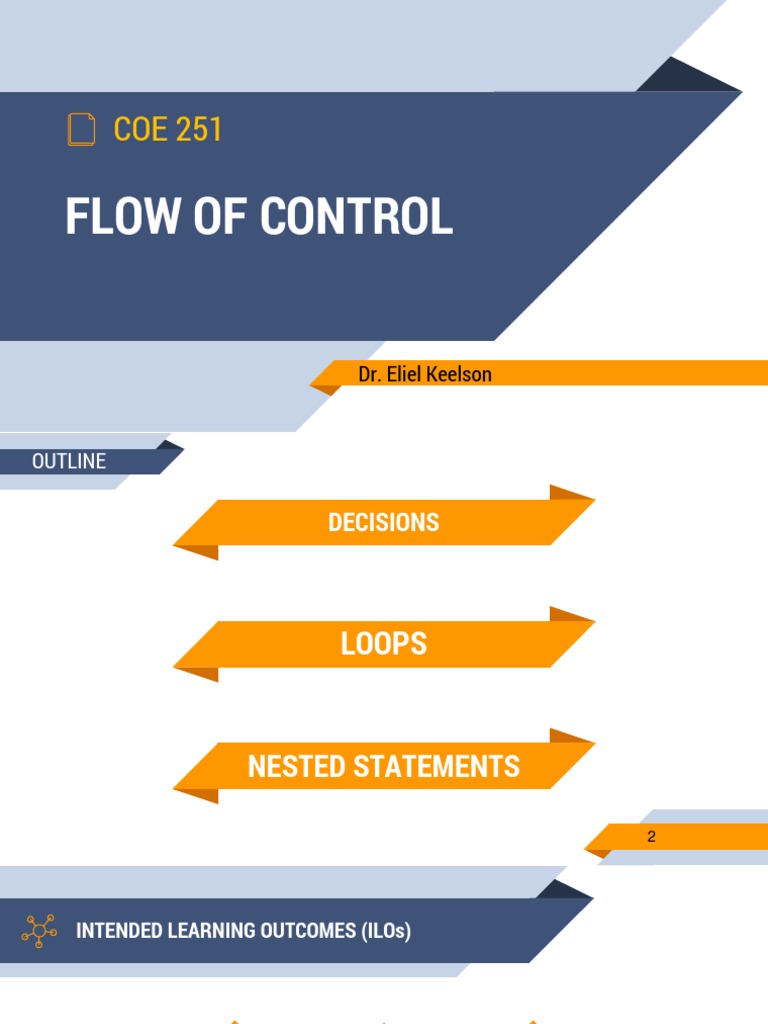 COE 251

FLOW OF CONTROL

Dr. Eliel Keelson

OUTLINE

DECISIONS

LOOPS

NESTED STATEMENTS

2

INTENDED LEARNING OUTCOMES (ILOs)